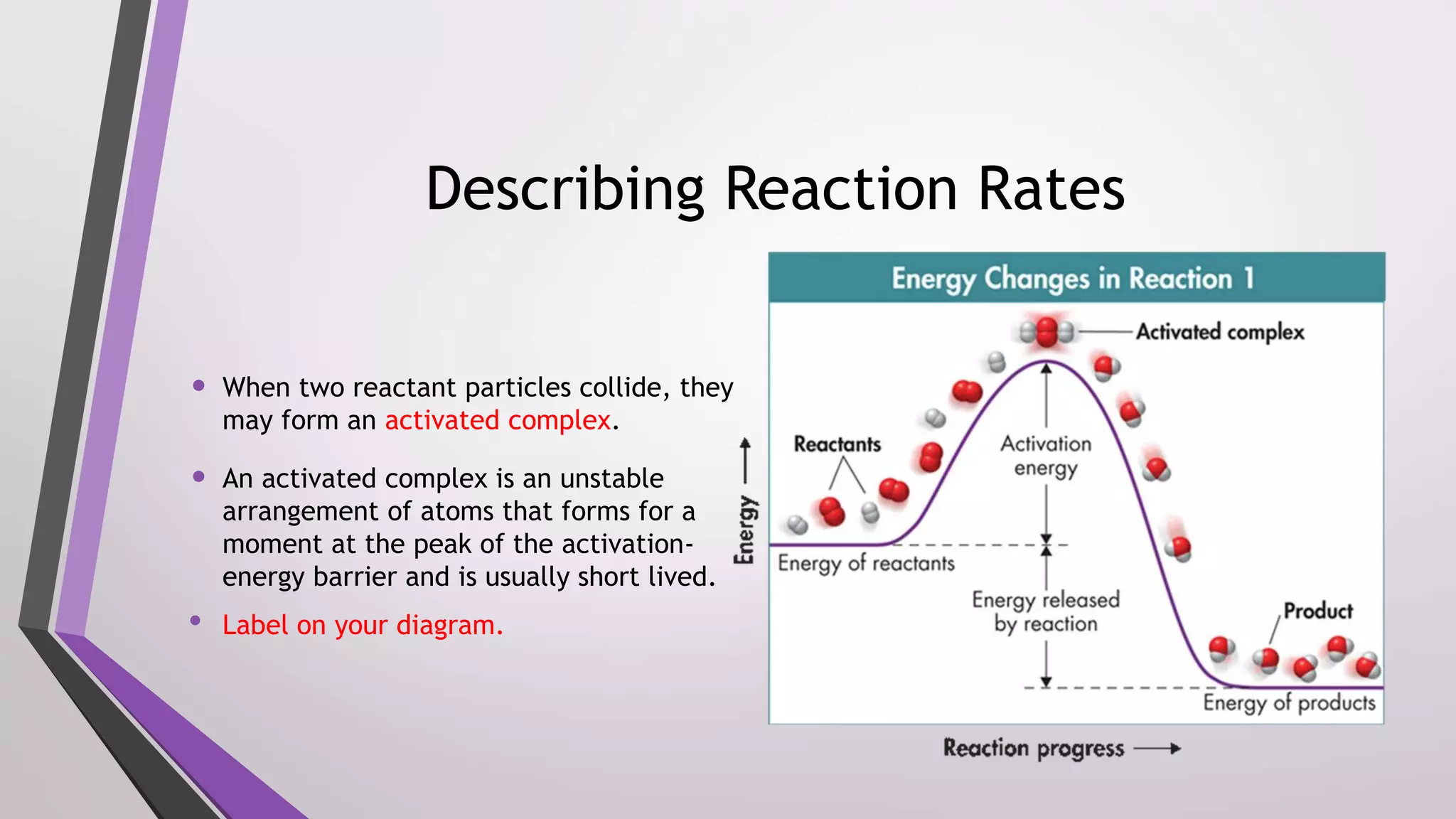 Describing Reaction Rates

• When two reactant particles collide, they may form an activated complex.

• An activated complex is an unstable arrangement of atoms that forms for a moment at the peak of the activation-energy barrier and is usually short lived.

• Label on your diagram.

Energy Changes in Reaction 1

Activated complex

Reactants

Activation energy

Energy

Energy of reactants

Energy released by reaction

Product

Energy of products

Reaction progress